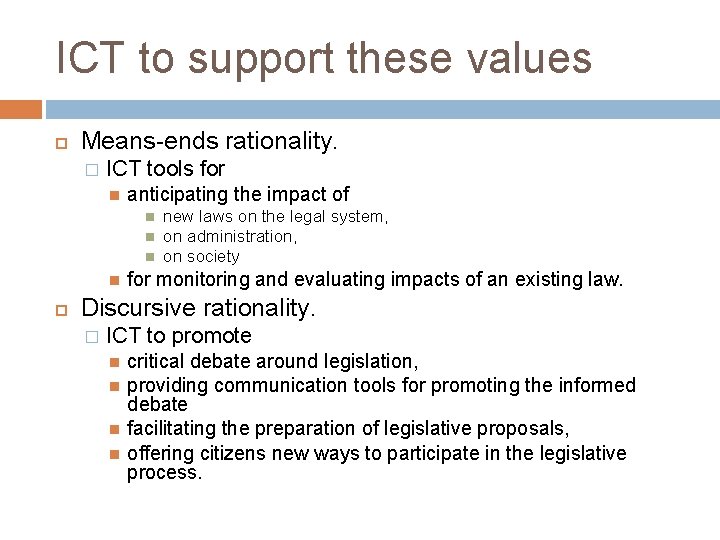 ICT to support these values

Means-ends rationality.

ICT tools for

anticipating the impact of

new laws on the legal system,

on administration,

on society

for monitoring and evaluating impacts of an existing law.

Discursive rationality.

ICT to promote

critical debate around legislation,

providing communication tools for promoting the informed debate

facilitating the preparation of legislative proposals,

offering citizens new ways to participate in the legislative process.